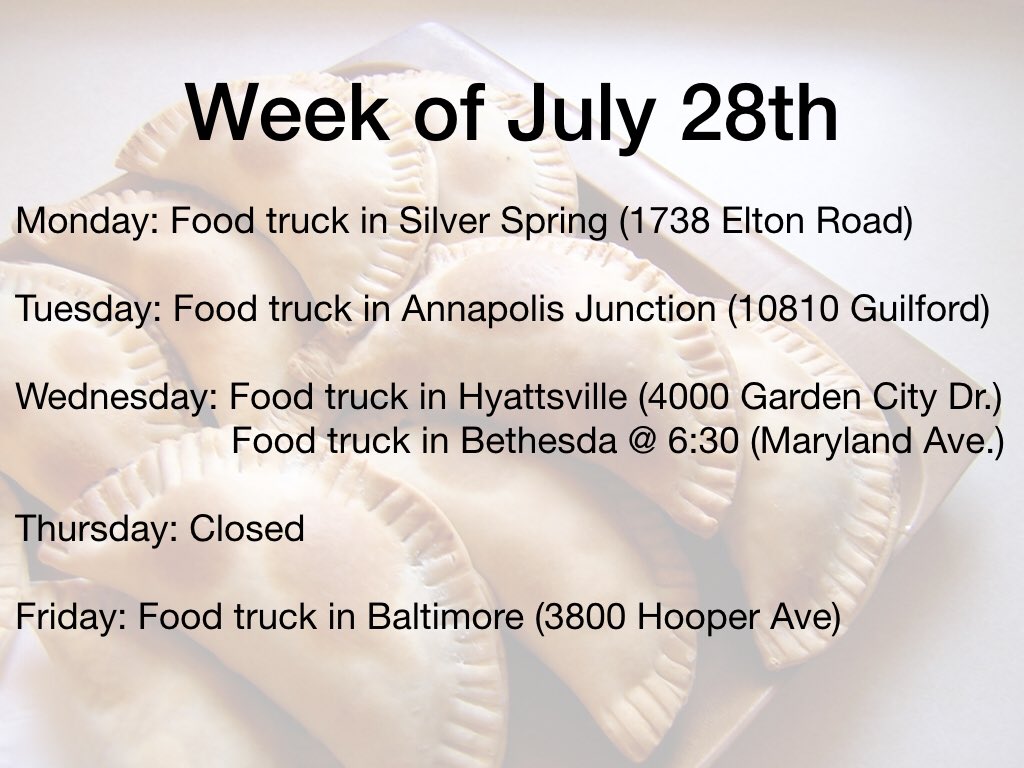 Week of July 28th

Monday: Food truck in Silver Spring (1738 Elton Road)

Tuesday: Food truck in Annapolis Junction (10810 Guilford)

Wednesday: Food truck in Hyattsville (4000 Garden City Dr.)
Food truck in Bethesda @ 6:30 (Maryland Ave.)

Thursday: Closed

Friday: Food truck in Baltimore (3800 Hooper Ave)